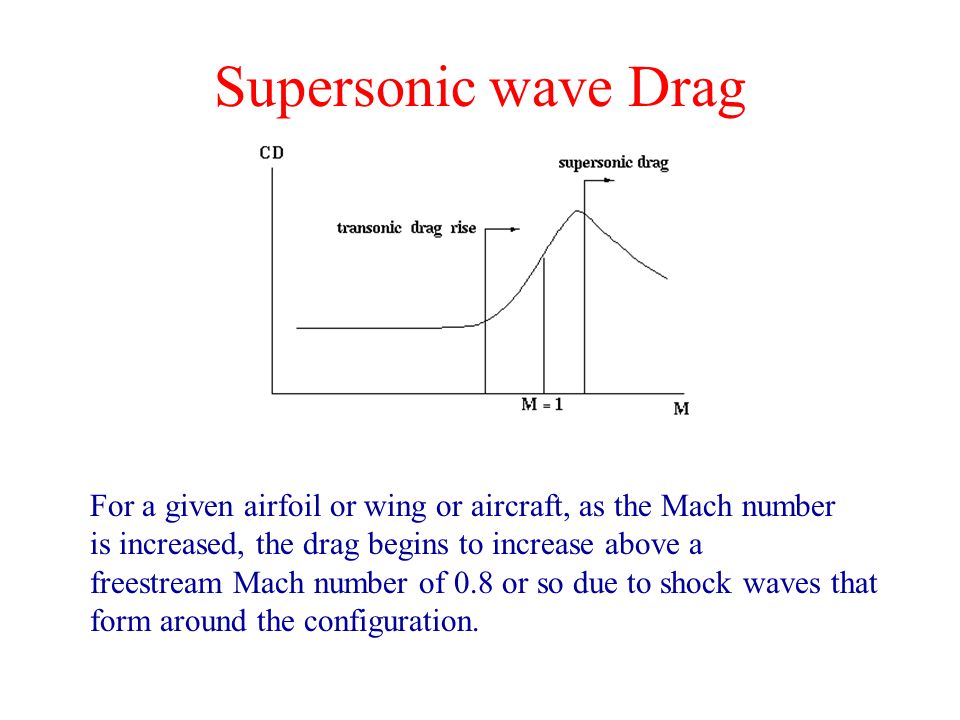 Supersonic wave Drag

CD

supersonic drag

transonic drag rise

M = 1

M

For a given airfoil or wing or aircraft, as the Mach number is increased, the drag begins to increase above a freestream Mach number of 0.8 or so due to shock waves that form around the configuration.